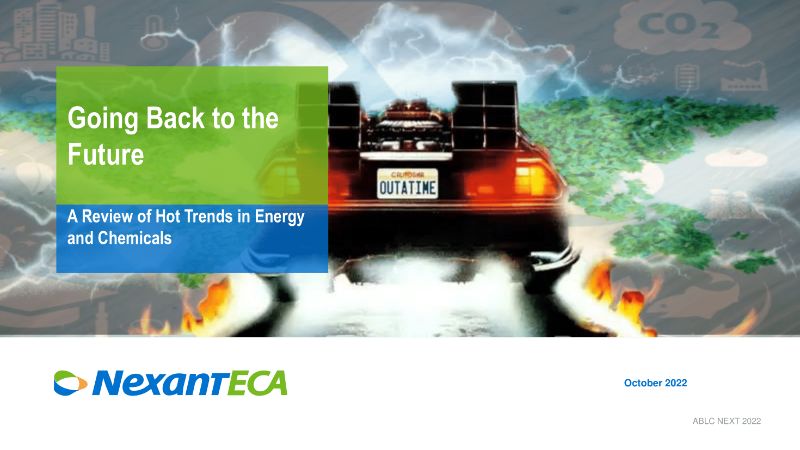 $CO_2$

Going Back to the Future

A Review of Hot Trends in Energy and Chemicals

CALIFORNIA
OUTATIME

NexantECA

October 2022

ABLC NEXT 2022